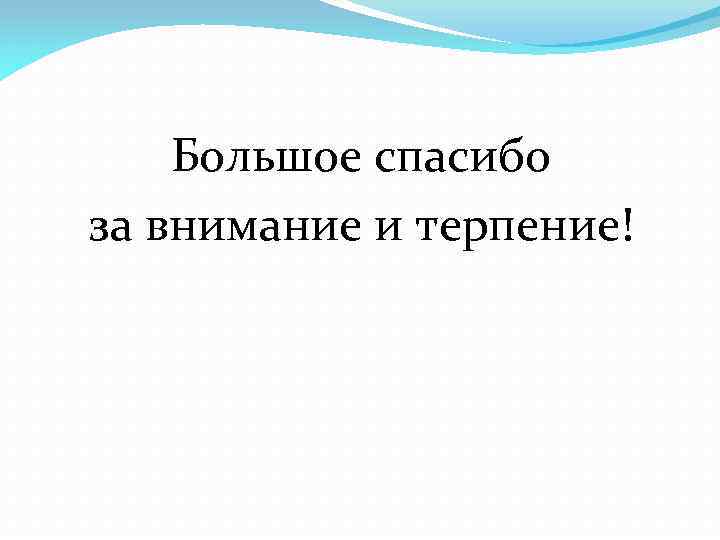 Большое спасибо
за внимание и терпение!